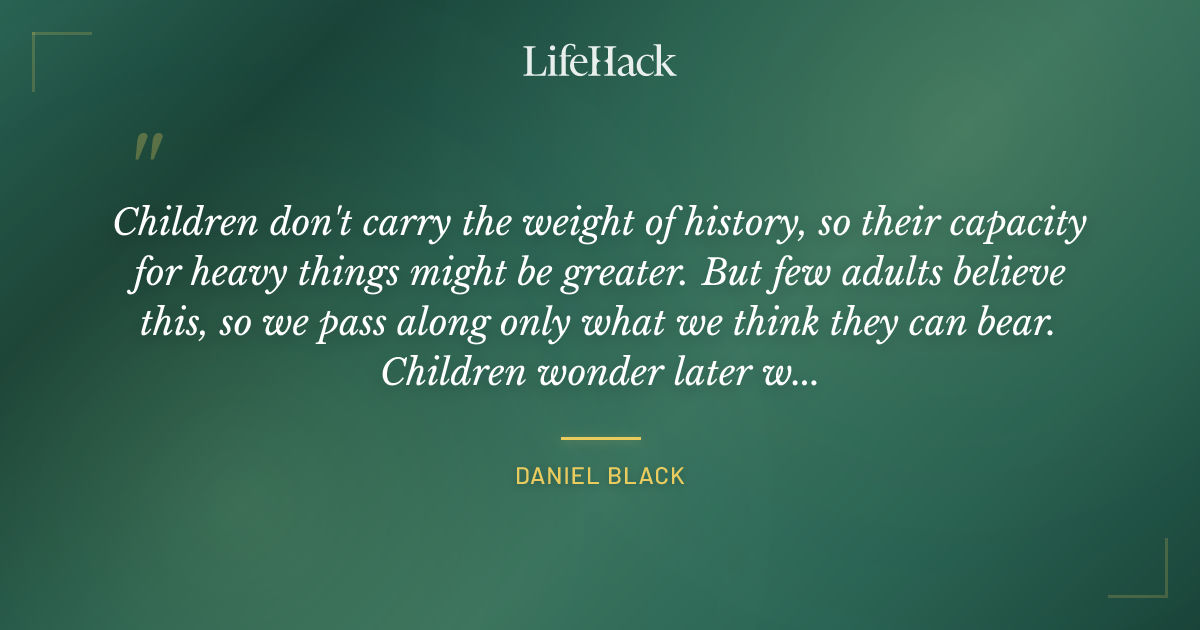 LifeHack

"

Children don't carry the weight of history, so their capacity for heavy things might be greater. But few adults believe this, so we pass along only what we think they can bear. Children wonder later w...

DANIEL BLACK